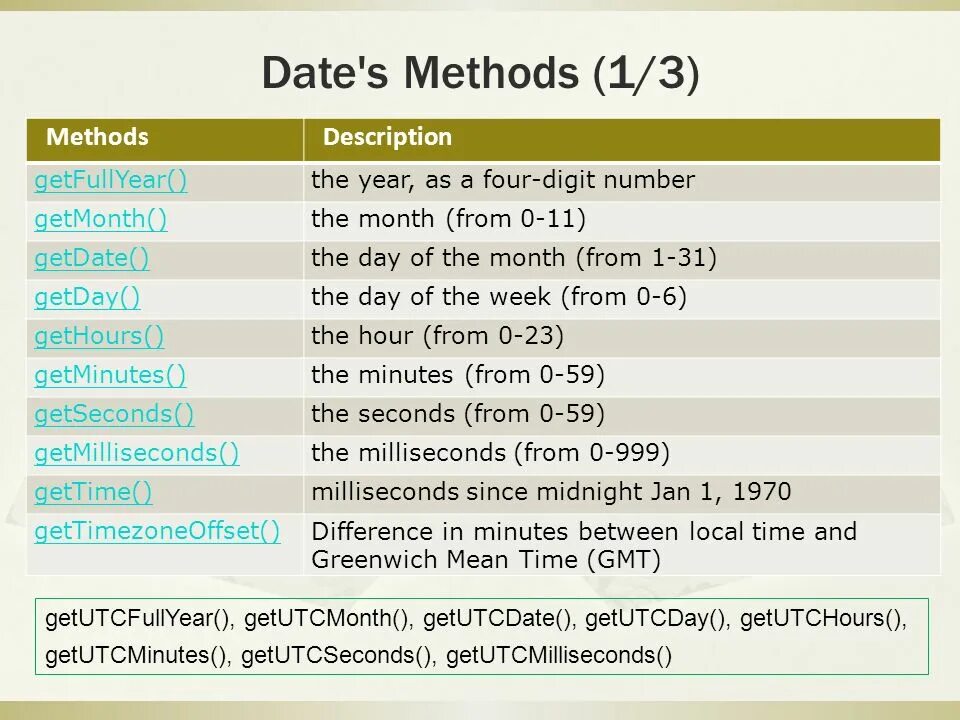 Date's Methods (1/3)

| Methods | Description |
|---|---|
| getFullYear() | the year, as a four-digit number |
| getMonth() | the month (from 0-11) |
| getDate() | the day of the month (from 1-31) |
| getDay() | the day of the week (from 0-6) |
| getHours() | the hour (from 0-23) |
| getMinutes() | the minutes (from 0-59) |
| getSeconds() | the seconds (from 0-59) |
| getMilliseconds() | the milliseconds (from 0-999) |
| getTime() | milliseconds since midnight Jan 1, 1970 |
| getTimezoneOffset() | Difference in minutes between local time and Greenwich Mean Time (GMT) |

getUTCFullYear(), getUTCMonth(), getUTCDate(), getUTCDay(), getUTCHours(), getUTCMinutes(), getUTCSeconds(), getUTCMilliseconds()